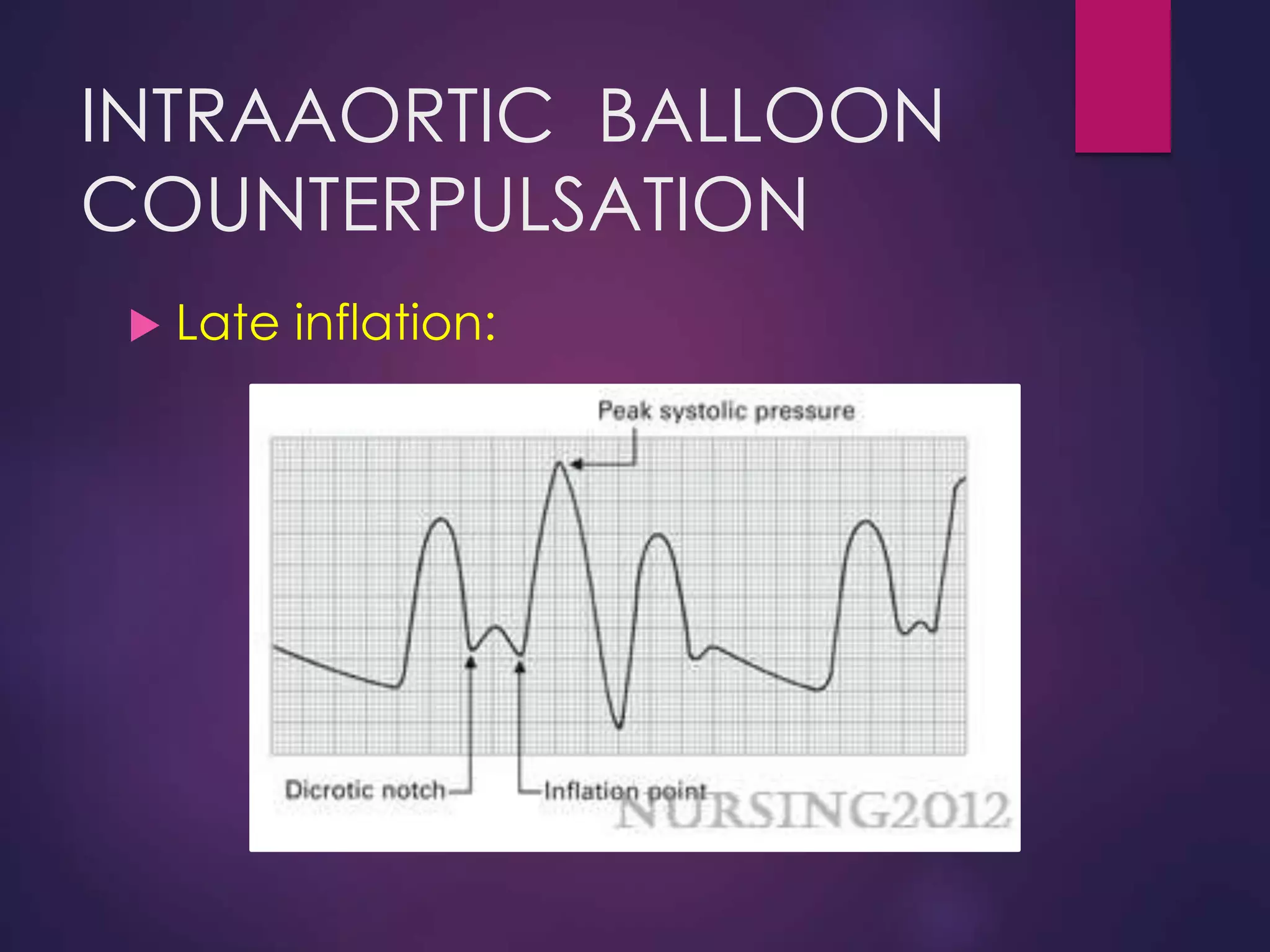 INTRAAORTIC BALLOON COUNTERPULSATION

Late inflation:

Peak systolic pressure

Dicrotic notch

Inflation point

NURSING2012